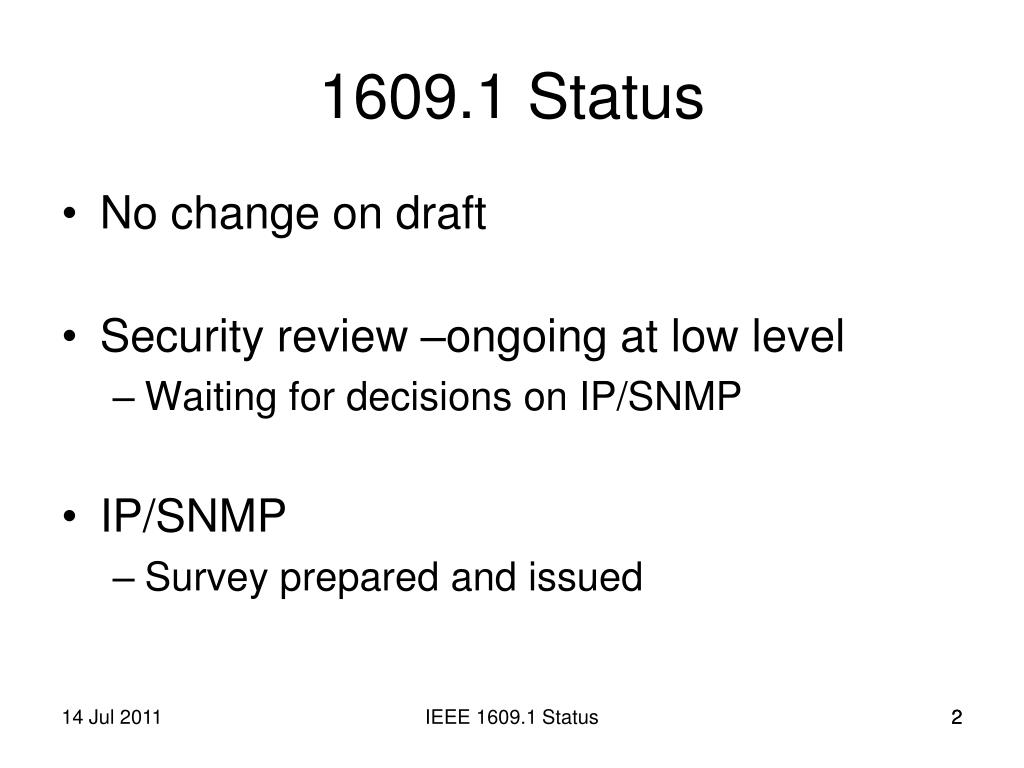 1609.1 Status

• No change on draft

• Security review –ongoing at low level
– Waiting for decisions on IP/SNMP

• IP/SNMP
– Survey prepared and issued

14 Jul 2011

IEEE 1609.1 Status

2